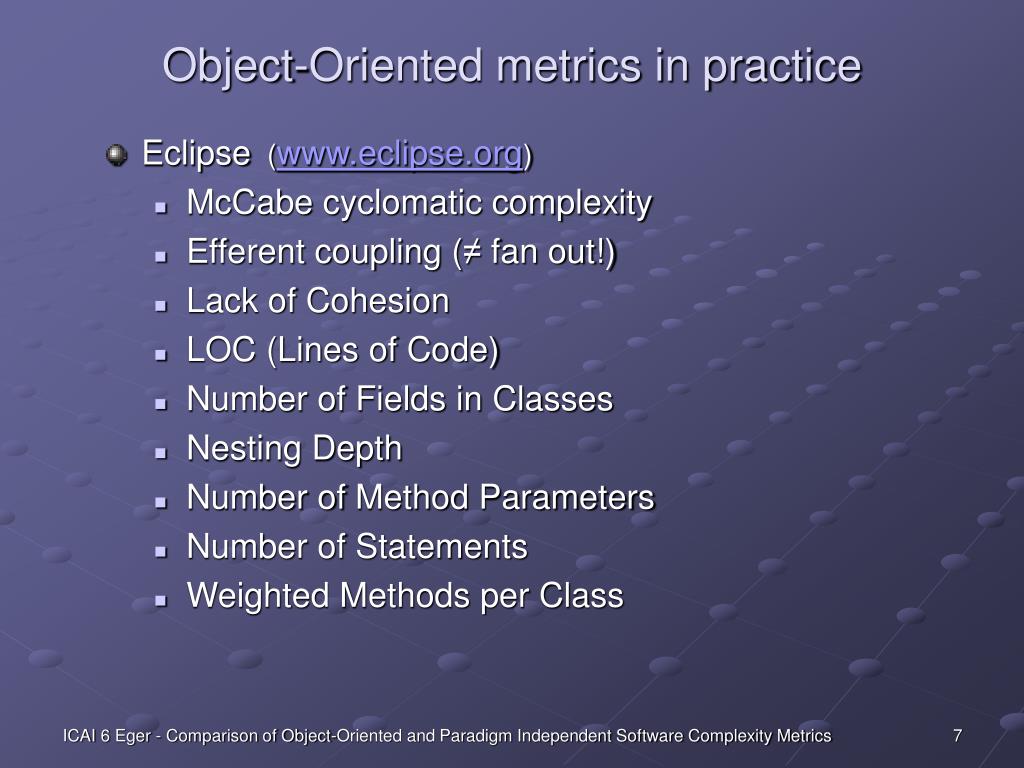 Object-Oriented metrics in practice

Eclipse (www.eclipse.org)

McCabe cyclomatic complexity

Efferent coupling (≠ fan out!)

Lack of Cohesion

LOC (Lines of Code)

Number of Fields in Classes

Nesting Depth

Number of Method Parameters

Number of Statements

Weighted Methods per Class

ICAI 6 Eger - Comparison of Object-Oriented and Paradigm Independent Software Complexity Metrics

7